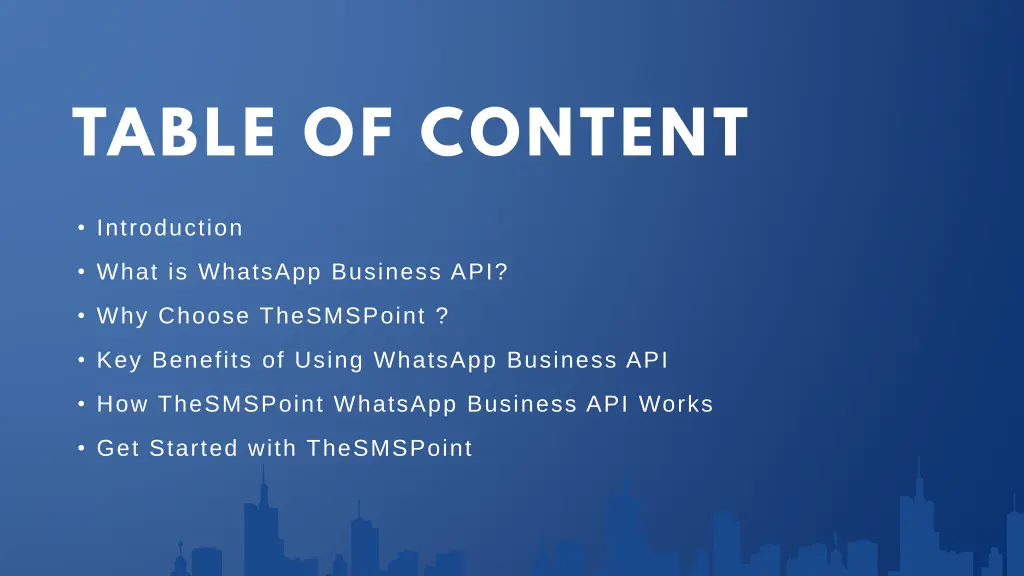 TABLE OF CONTENT

• Introduction
• What is WhatsApp Business API?
• Why Choose TheSMSPoint ?
• Key Benefits of Using WhatsApp Business API
• How TheSMSPoint WhatsApp Business API Works
• Get Started with TheSMSPoint